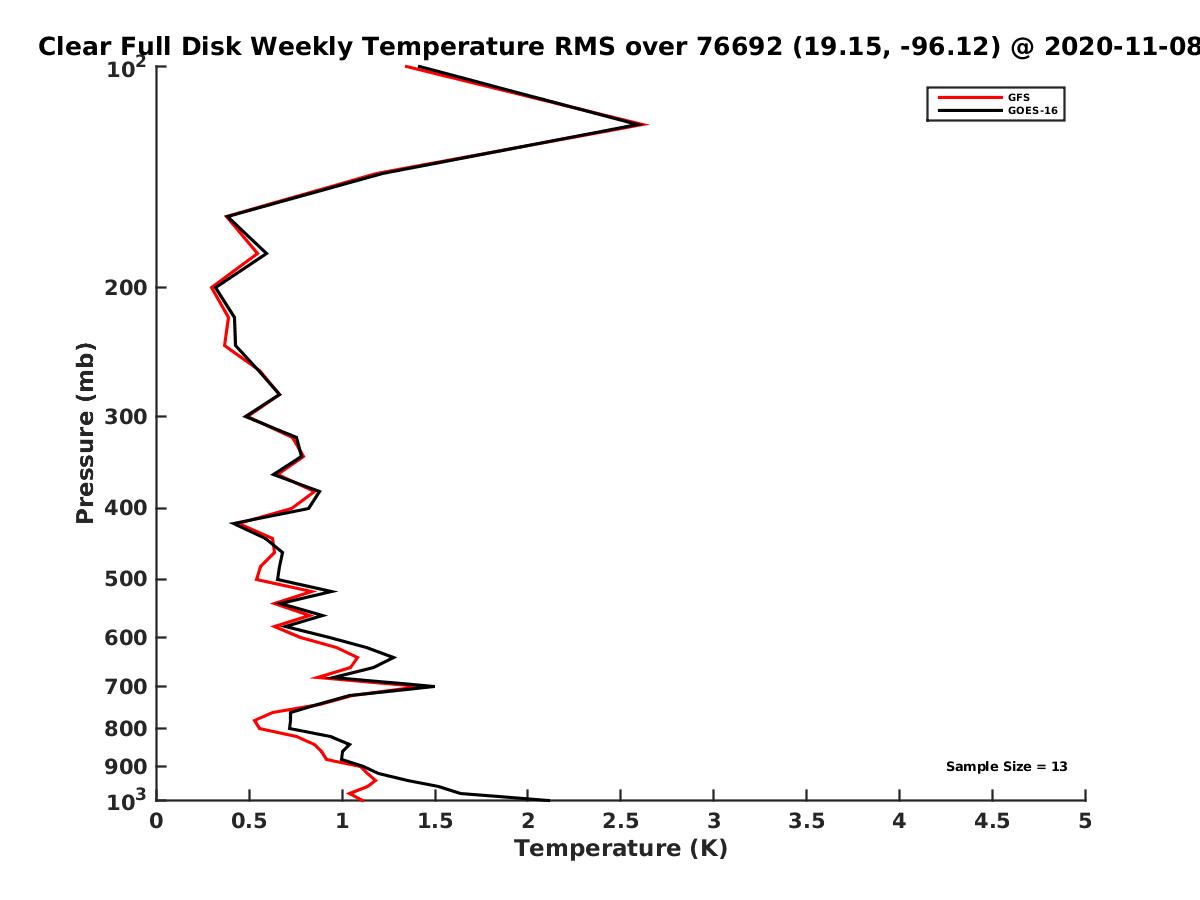 Clear Full Disk Weekly Temperature RMS over 76692 (19.15, -96.12) @ 2020-11-08

GFS
GOES-16

Pressure (mb)

$10^2$
200
300
400
500
600
700
800
900
$10^3$

Sample Size = 13

0
0.5
1
1.5
2
2.5
3
3.5
4
4.5
5

Temperature (K)